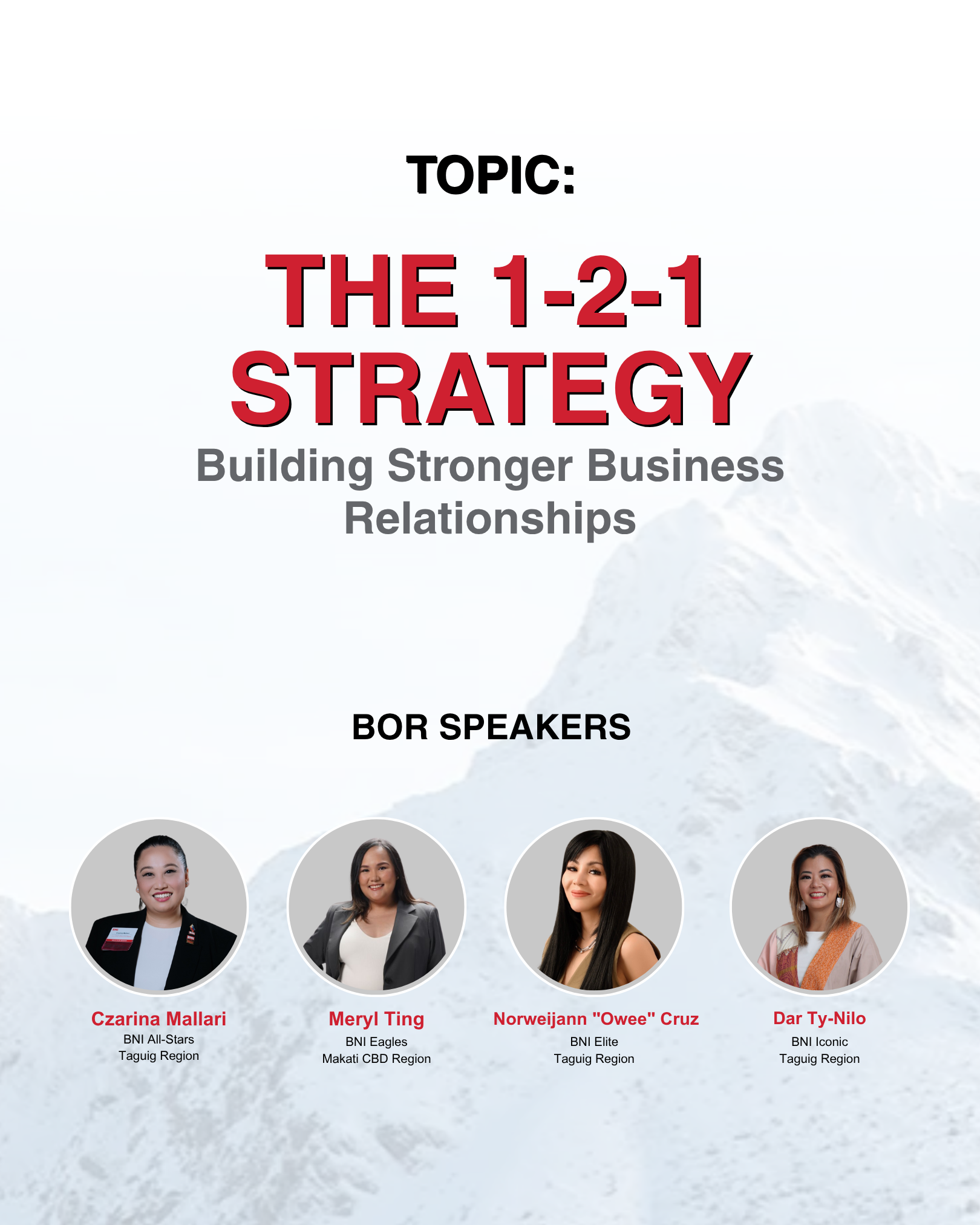 TOPIC:

THE 1-2-1 STRATEGY

Building Stronger Business Relationships

BOR SPEAKERS

Czarina Mallari
BNI All-Stars
Taguig Region

Meryl Ting
BNI Eagles
Makati CBD Region

Norweijann "Owee" Cruz
BNI Elite
Taguig Region

Dar Ty-Nilo
BNI Iconic
Taguig Region